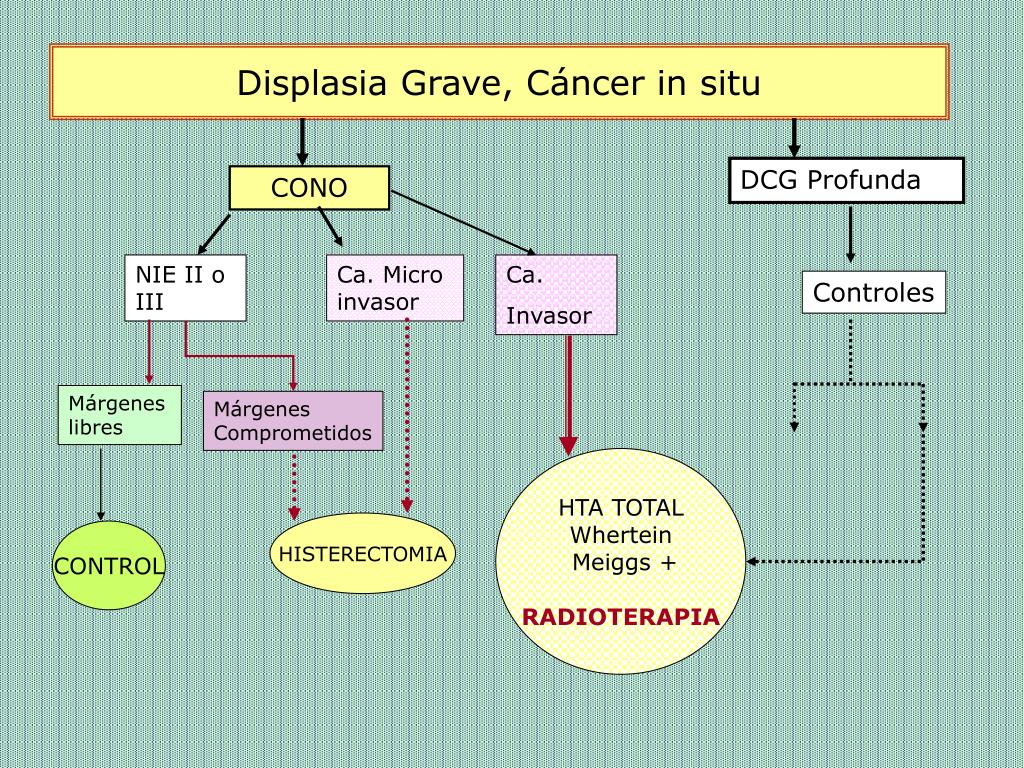 Displasia Grave, Cáncer in situ

CONO

DCG Profunda

NIE II o III

Ca. Micro invasor

Ca. Invasor

Controles

Márgenes libres

Márgenes Comprometidos

CONTROL

HISTERECTOMIA

HTA TOTAL Whertein Meiggs +

RADIOTERAPIA